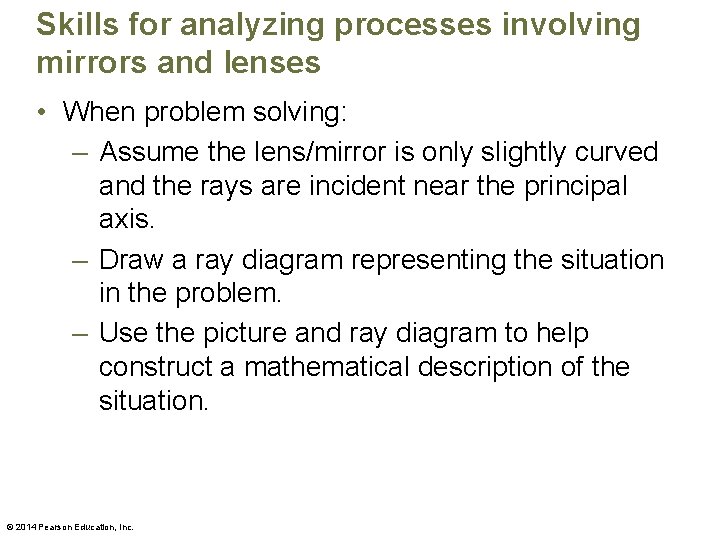 Skills for analyzing processes involving mirrors and lenses

• When problem solving:
– Assume the lens/mirror is only slightly curved and the rays are incident near the principal axis.
– Draw a ray diagram representing the situation in the problem.
– Use the picture and ray diagram to help construct a mathematical description of the situation.

© 2014 Pearson Education, Inc.